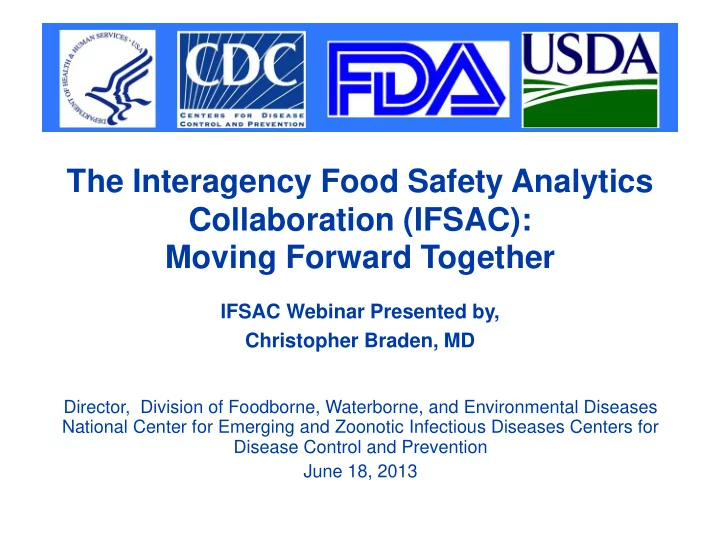 DEPARTMENT OF HEALTH & HUMAN SERVICES • USA

CDC
CENTERS FOR DISEASE CONTROL AND PREVENTION

FDA

USDA

The Interagency Food Safety Analytics Collaboration (IFSAC): Moving Forward Together

IFSAC Webinar Presented by,
Christopher Braden, MD

Director, Division of Foodborne, Waterborne, and Environmental Diseases National Center for Emerging and Zoonotic Infectious Diseases Centers for Disease Control and Prevention
June 18, 2013